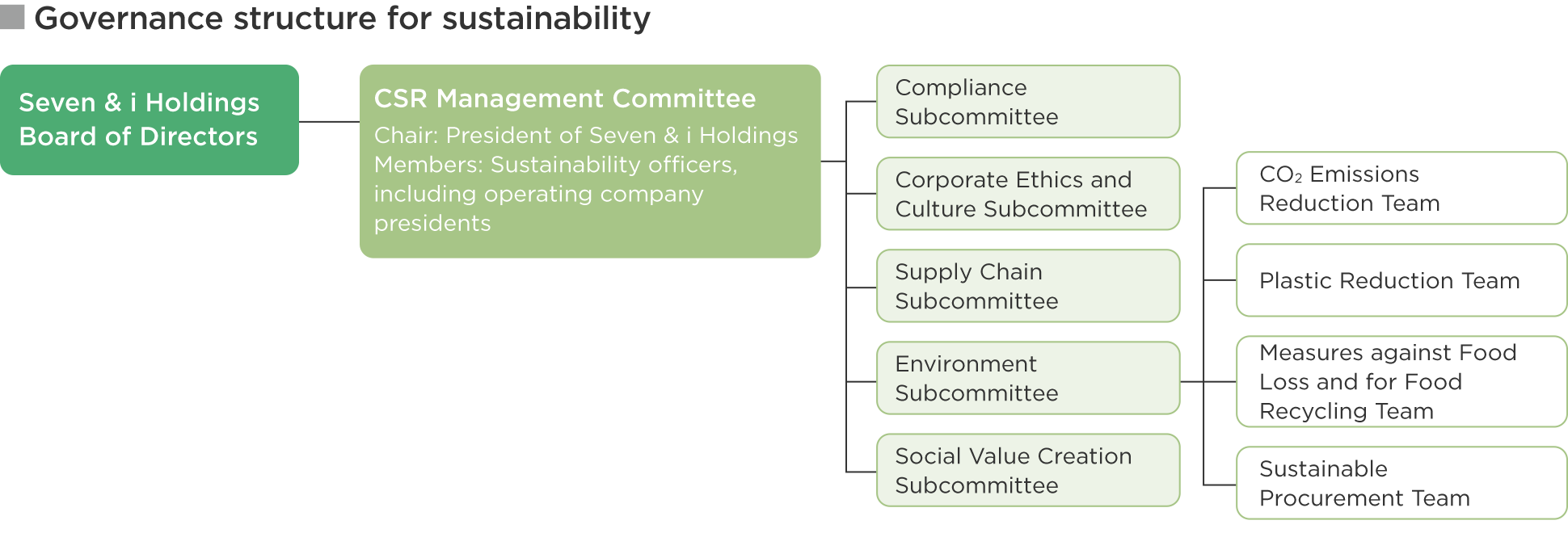 Governance structure for sustainability

Seven & i Holdings Board of Directors

CSR Management Committee
Chair: President of Seven & i Holdings
Members: Sustainability officers, including operating company presidents

Compliance Subcommittee

Corporate Ethics and Culture Subcommittee

Supply Chain Subcommittee

Environment Subcommittee

Social Value Creation Subcommittee

$CO_2$ Emissions Reduction Team

Plastic Reduction Team

Measures against Food Loss and for Food Recycling Team

Sustainable Procurement Team